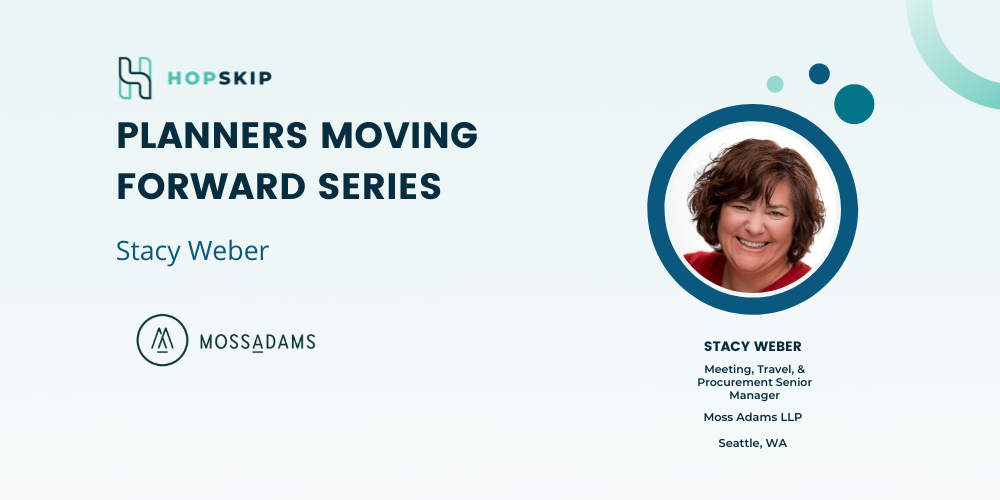 HOPSKIP

PLANNERS MOVING FORWARD SERIES

Stacy Weber

MOSSADAMS

STACY WEBER

Meeting, Travel, & Procurement Senior Manager

Moss Adams LLP

Seattle, WA